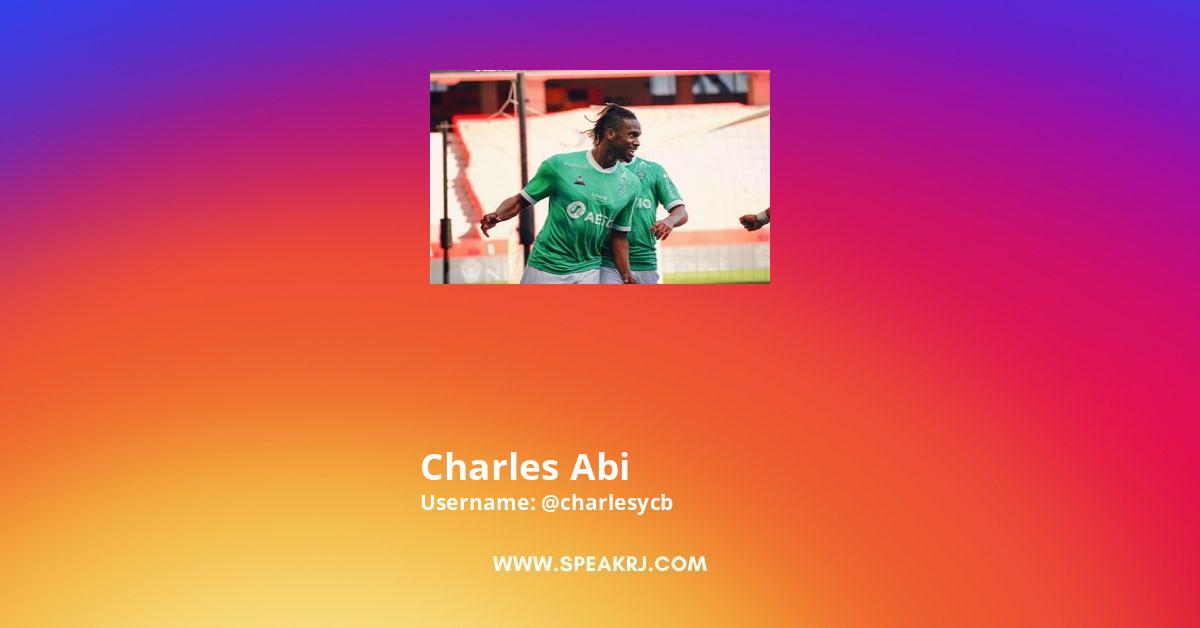 Charles Abi
Username: @charlesycb

WWW.SPEAKRJ.COM